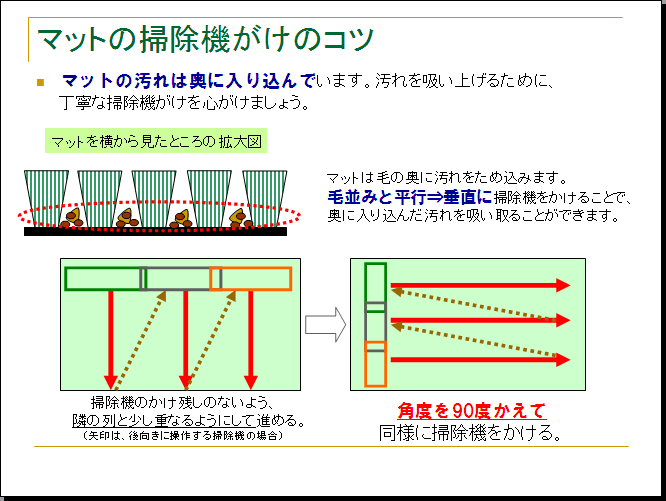 マットの掃除機がけのコツ

マットの汚れは奥に入り込んでいます。汚れを吸い上げるために、丁寧な掃除機がけを心がけましょう。

マットを横から見たところの拡大図

マットは毛の奥に汚れをため込みます。
毛並みと平行⇒垂直に掃除機をかけることで、奥に入り込んだ汚れを吸い取ることができます。

掃除機のかけ残しのないよう、
隣の列と少し重なるようにして進める。
（矢印は、後向きに操作する掃除機の場合）

角度を90度かえて
同様に掃除機をかける。